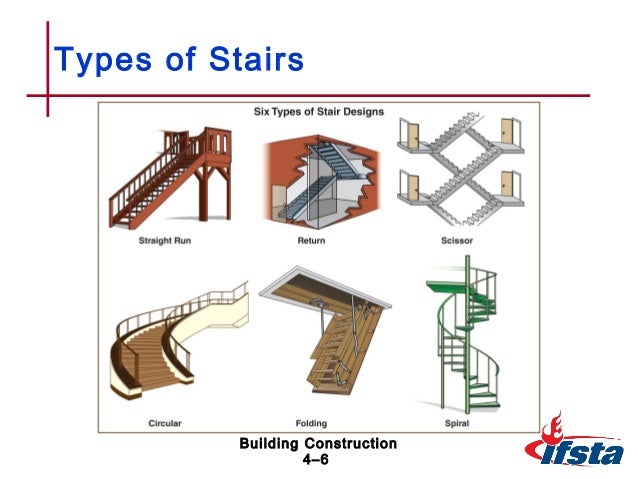 Types of Stairs

Six Types of Stair Designs

Straight Run

Return

Scissor

Circular

Folding

Spiral

Building Construction
4–6

ifsta